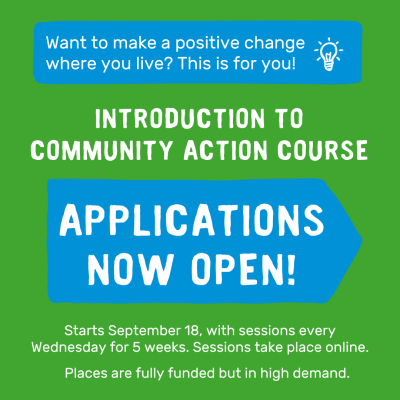 Want to make a positive change where you live? This is for you!

INTRODUCTION TO COMMUNITY ACTION COURSE

APPLICATIONS NOW OPEN!

Starts September 18, with sessions every Wednesday for 5 weeks. Sessions take place online.

Places are fully funded but in high demand.